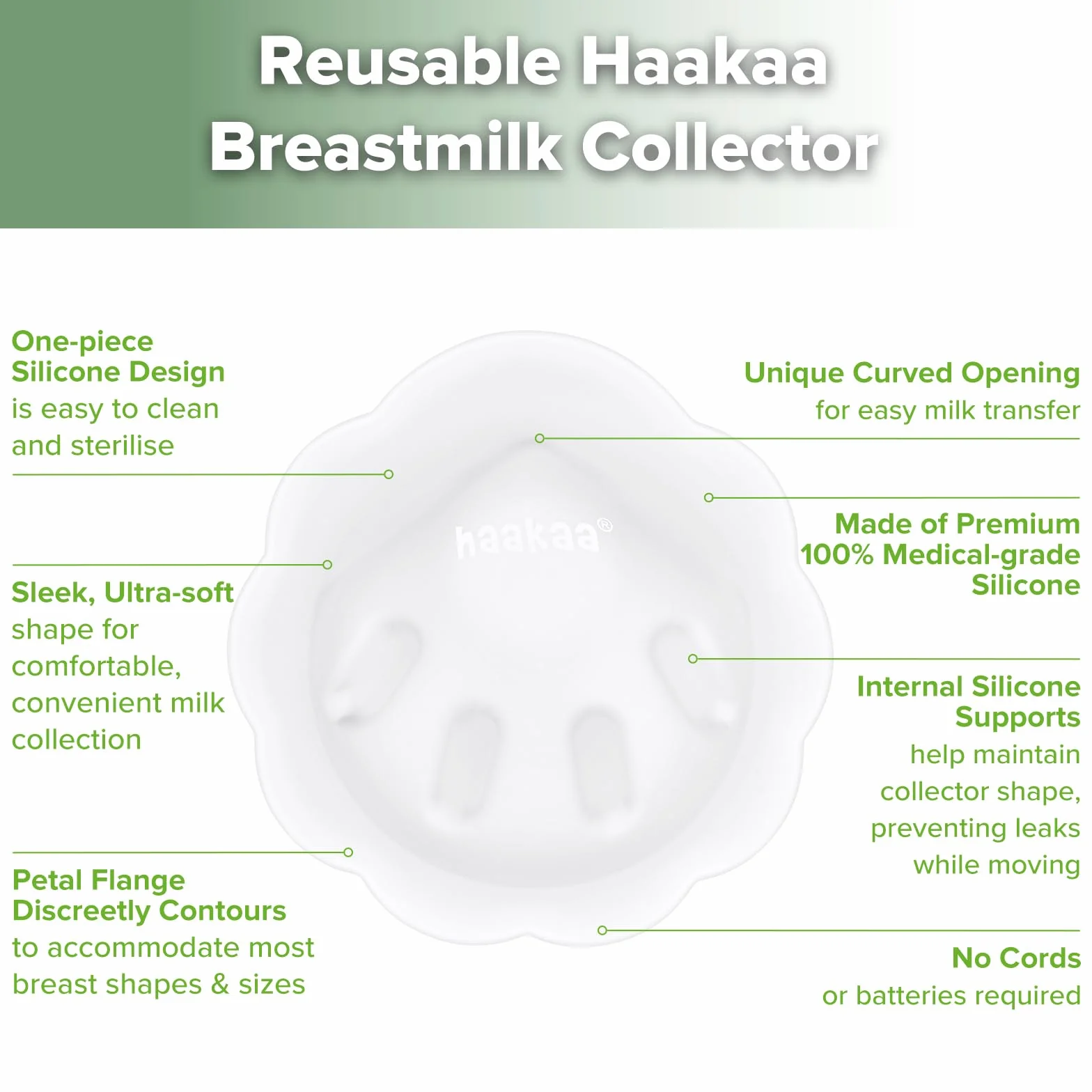 Reusable Haakaa Breastmilk Collector

One-piece Silicone Design
is easy to clean and sterilise

Sleek, Ultra-soft
shape for comfortable, convenient milk collection

Petal Flange Discreetly Contours
to accommodate most breast shapes & sizes

haakaa®

Unique Curved Opening
for easy milk transfer

Made of Premium 100% Medical-grade Silicone

Internal Silicone Supports
help maintain collector shape, preventing leaks while moving

No Cords
or batteries required